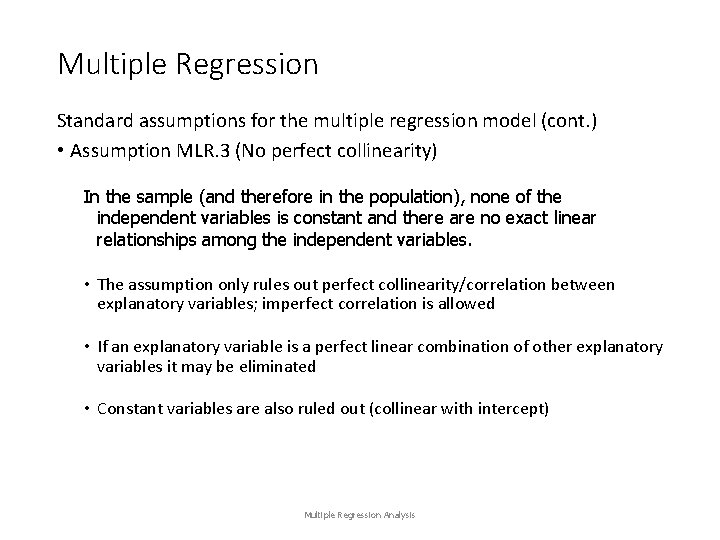 Multiple Regression

Standard assumptions for the multiple regression model (cont.)

• Assumption MLR.3 (No perfect collinearity)

In the sample (and therefore in the population), none of the independent variables is constant and there are no exact linear relationships among the independent variables.

• The assumption only rules out perfect collinearity/correlation between explanatory variables; imperfect correlation is allowed

• If an explanatory variable is a perfect linear combination of other explanatory variables it may be eliminated

• Constant variables are also ruled out (collinear with intercept)

Multiple Regression Analysis